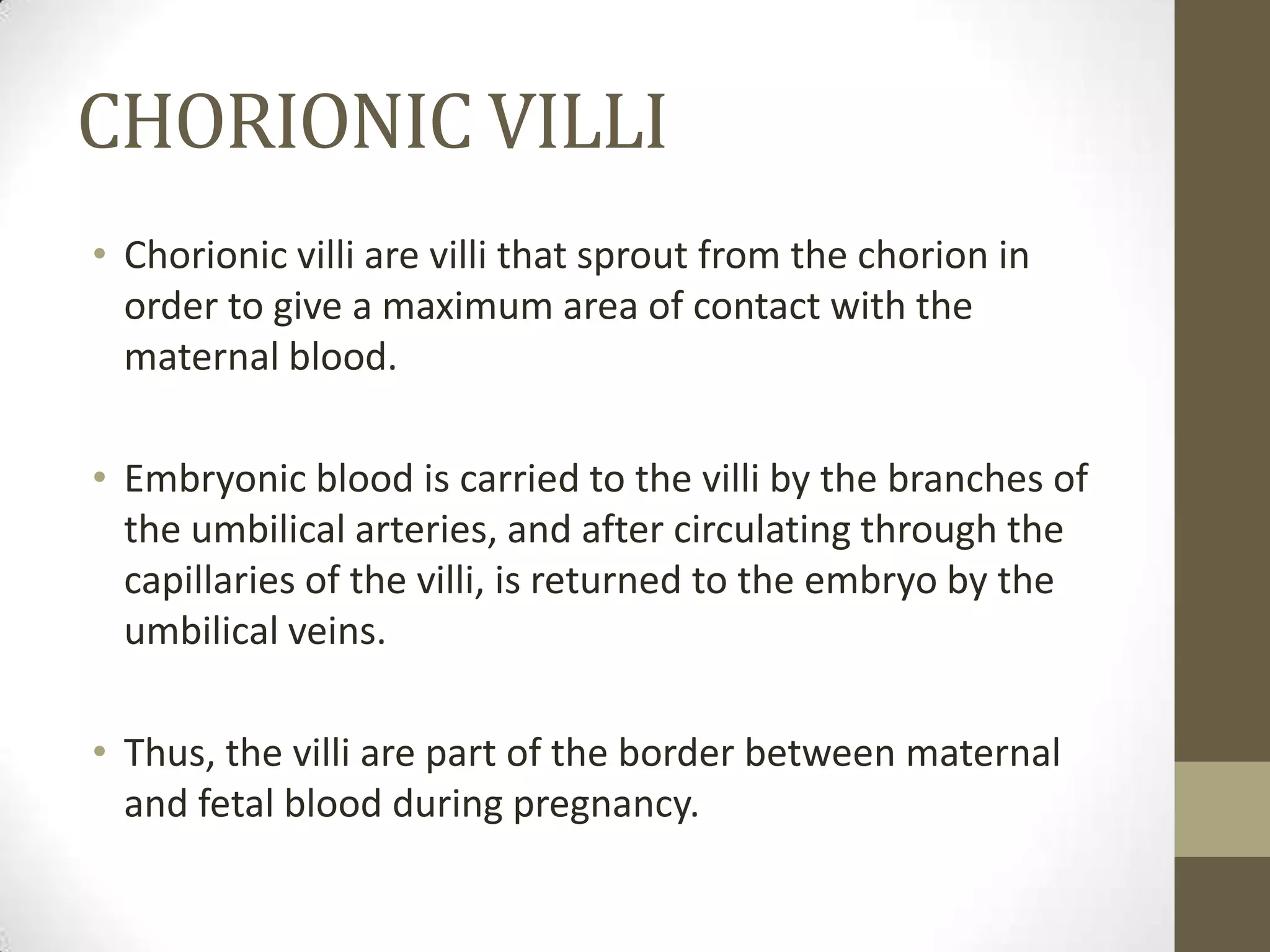 CHORIONIC VILLI

• Chorionic villi are villi that sprout from the chorion in order to give a maximum area of contact with the maternal blood.

• Embryonic blood is carried to the villi by the branches of the umbilical arteries, and after circulating through the capillaries of the villi, is returned to the embryo by the umbilical veins.

• Thus, the villi are part of the border between maternal and fetal blood during pregnancy.